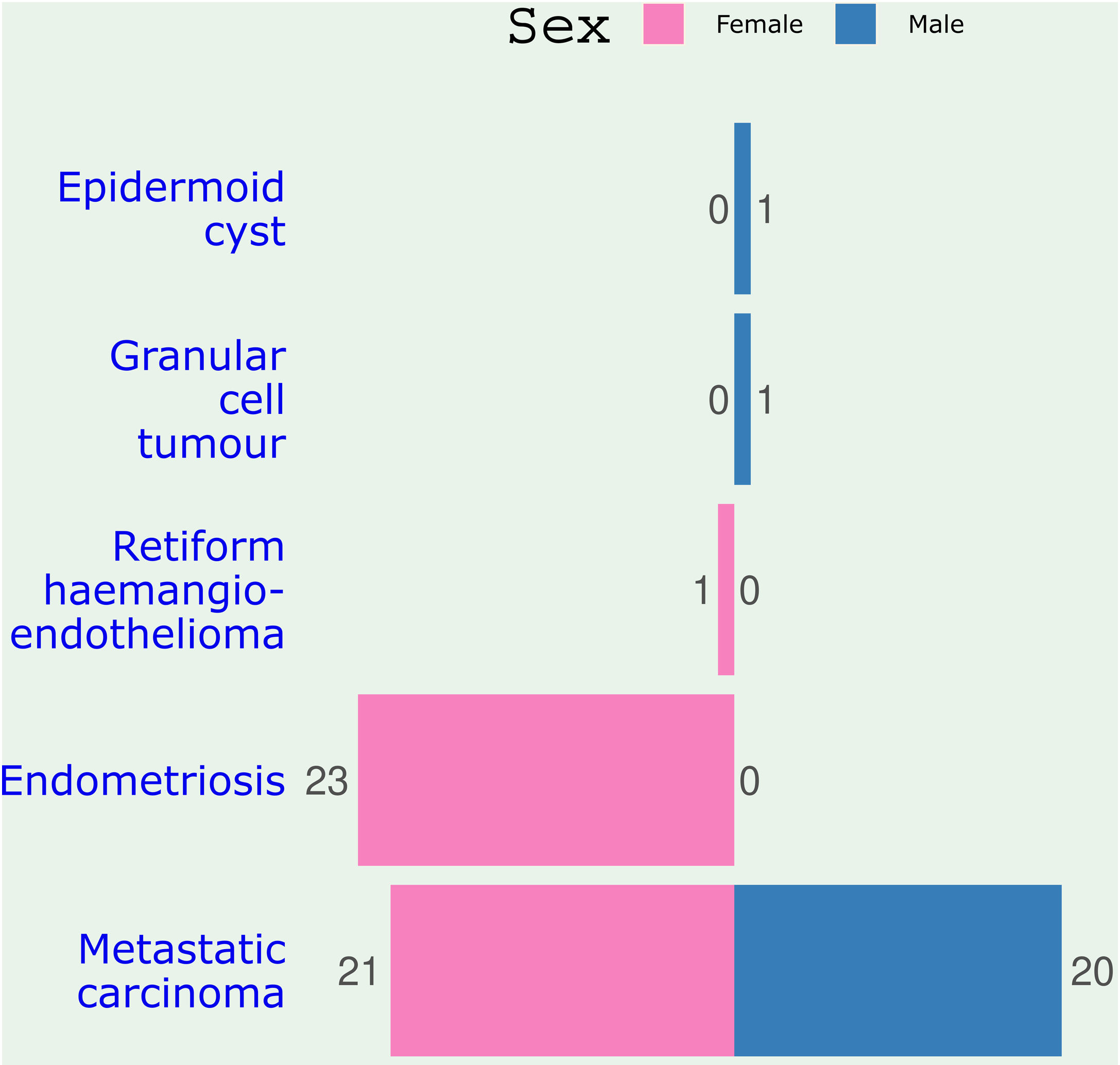 Sex Female Male

Epidermoid cyst 0 1

Granular cell tumour 0 1

Retiform haemangio-endothelioma 1 0

Endometriosis 23 0

Metastatic carcinoma 21 20